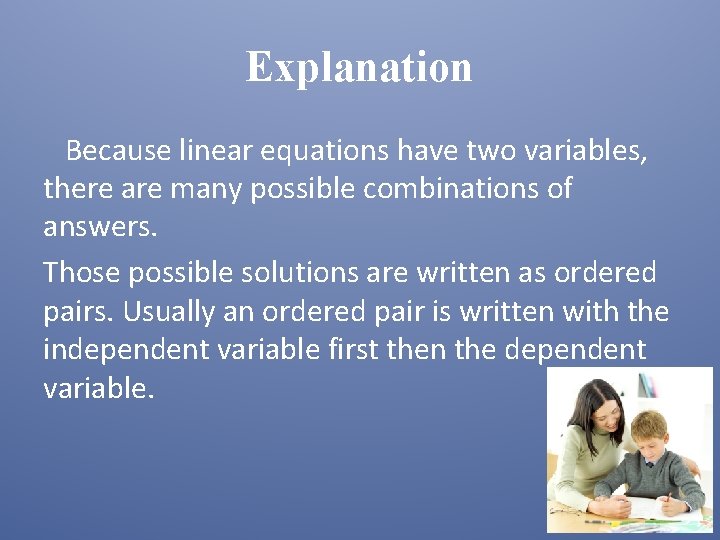 Explanation

Because linear equations have two variables, there are many possible combinations of answers.

Those possible solutions are written as ordered pairs. Usually an ordered pair is written with the independent variable first then the dependent variable.